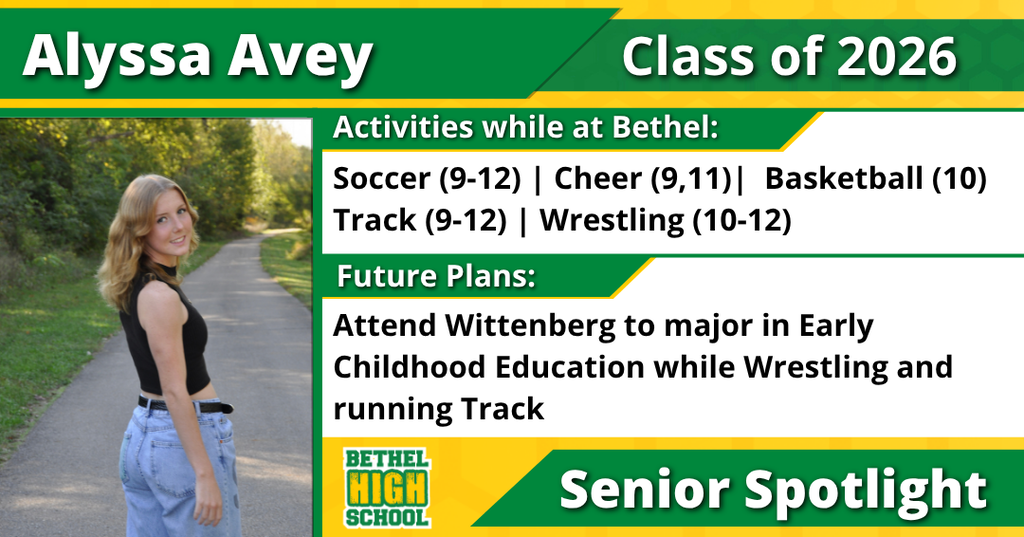 Alyssa Avey

Class of 2026

Activities while at Bethel:

Soccer (9-12) | Cheer (9,11)| Basketball (10) Track (9-12) | Wrestling (10-12)

Future Plans:

Attend Wittenberg to major in Early Childhood Education while Wrestling and running Track

BETHEL HIGH SCHOOL

Senior Spotlight